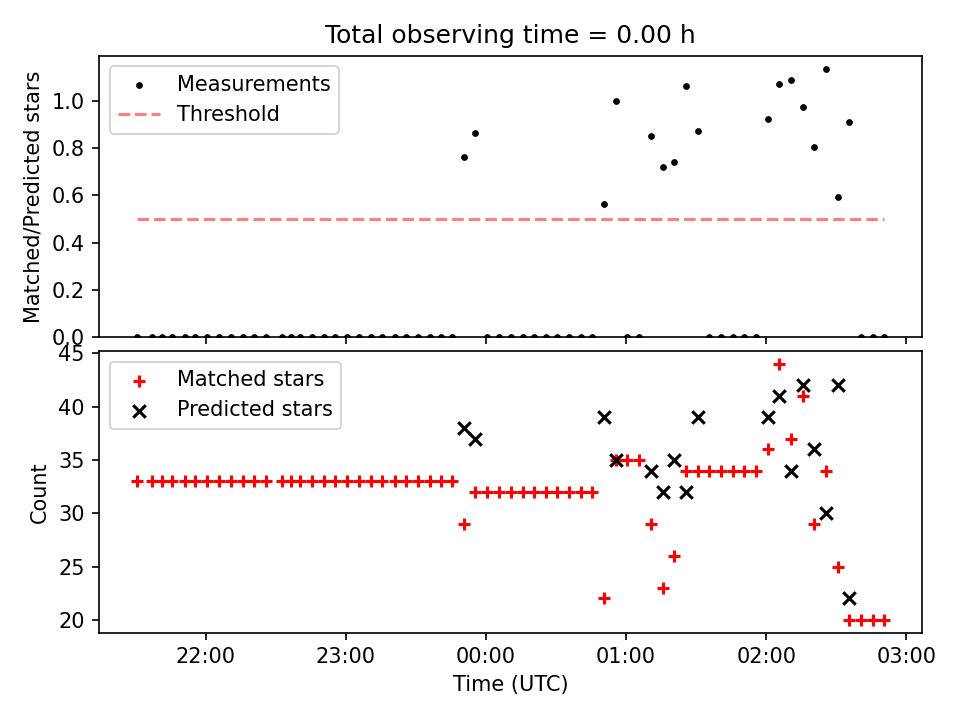 Total observing time = 0.00 h

Measurements
Threshold

Matched/Predicted stars

1.0
0.8
0.6
0.4
0.2
0.0

Matched stars
Predicted stars

Count

45
40
35
30
25
20

22:00
23:00
00:00
01:00
02:00
03:00

Time (UTC)